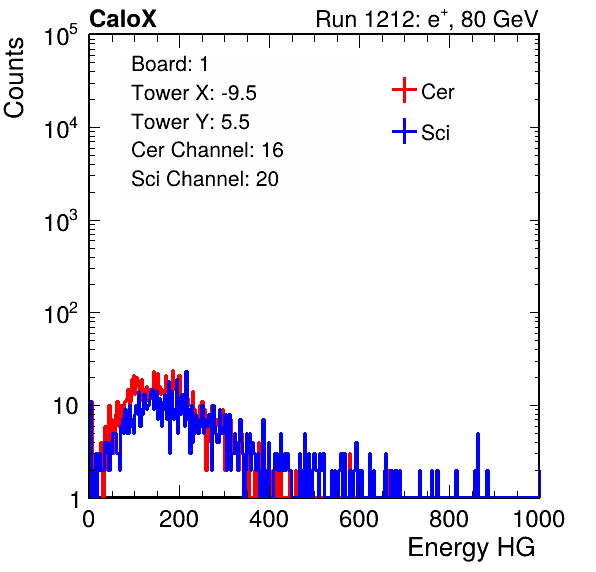 CaloX

Run 1212: $e^{+}$, 80 GeV

Counts

$10^5$

$10^4$

$10^3$

$10^2$

10

1

Board: 1
Tower X: -9.5
Tower Y: 5.5
Cer Channel: 16
Sci Channel: 20

Cer

Sci

0 200 400 600 800 1000

Energy HG